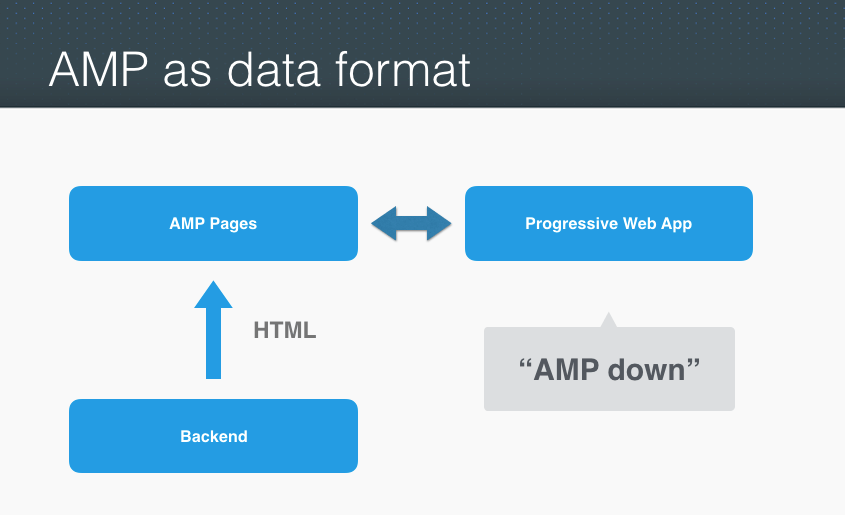 AMP as data format

AMP Pages

Progressive Web App

HTML

“AMP down”

Backend